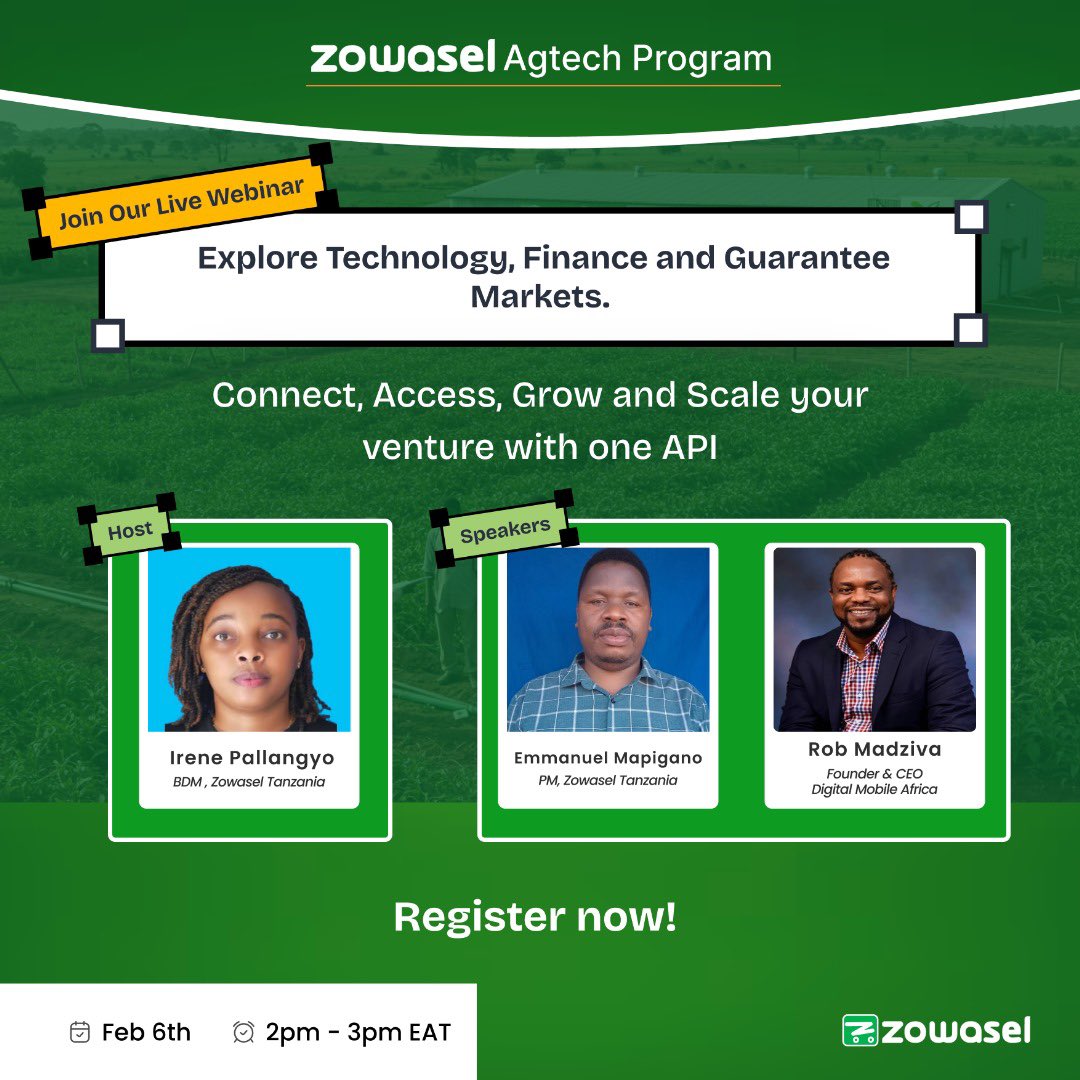 zowasel Agtech Program

Join Our Live Webinar

Explore Technology, Finance and Guarantee Markets.

Connect, Access, Grow and Scale your venture with one API

Host

Irene Pallangyo
BDM , Zowasel Tanzania

Speakers

Emmanuel Mapigano
PM, Zowasel Tanzania

Rob Madziva
Founder & CEO
Digital Mobile Africa

Register now!

Feb 6th 2pm - 3pm EAT

zowasel